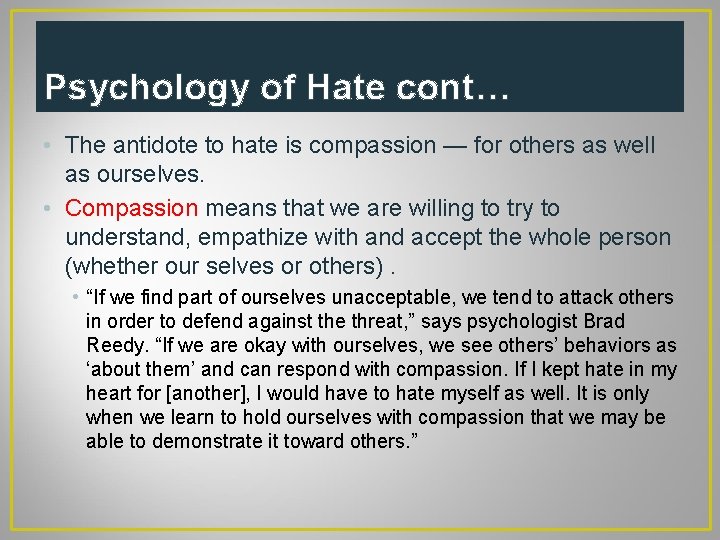 Psychology of Hate cont…

• The antidote to hate is compassion — for others as well as ourselves.

• Compassion means that we are willing to try to understand, empathize with and accept the whole person (whether our selves or others) .

• “If we find part of ourselves unacceptable, we tend to attack others in order to defend against the threat,” says psychologist Brad Reedy. “If we are okay with ourselves, we see others’ behaviors as ‘about them’ and can respond with compassion. If I kept hate in my heart for [another], I would have to hate myself as well. It is only when we learn to hold ourselves with compassion that we may be able to demonstrate it toward others.”